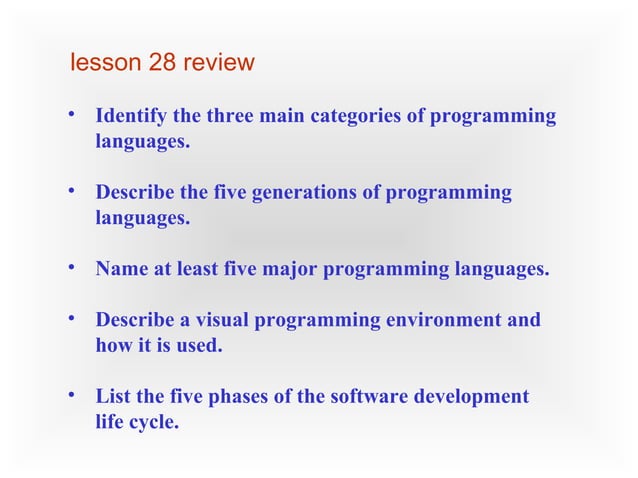 lesson 28 review

• Identify the three main categories of programming languages.

• Describe the five generations of programming languages.

• Name at least five major programming languages.

• Describe a visual programming environment and how it is used.

• List the five phases of the software development life cycle.